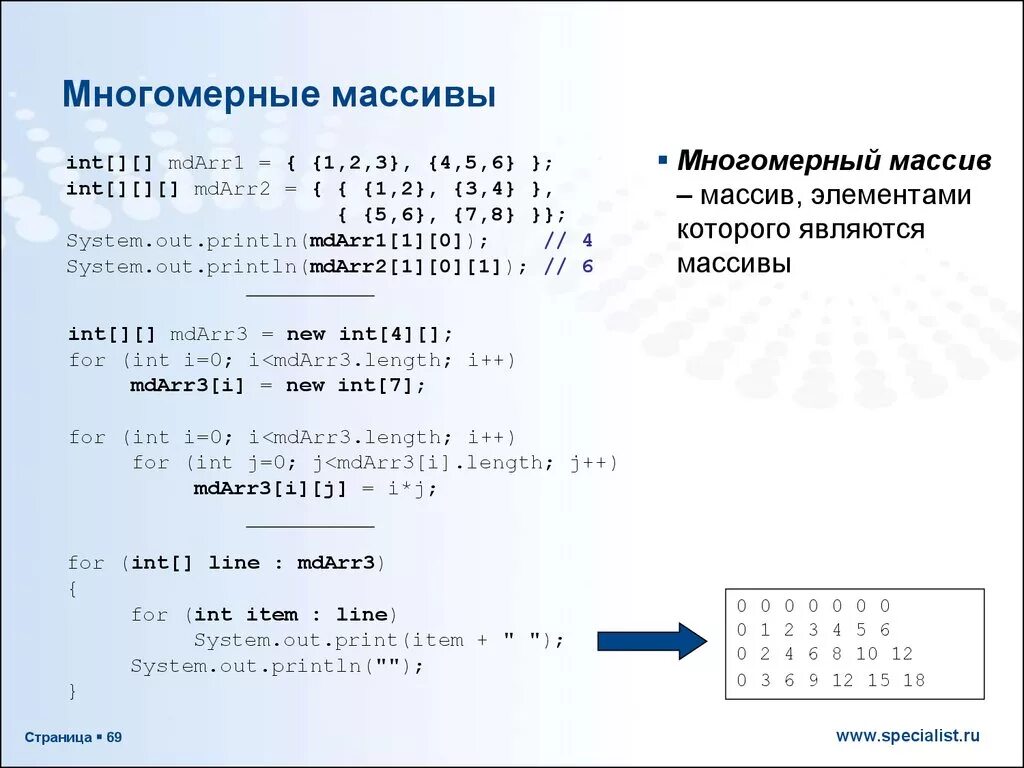 Многомерные массивы

int[][] mdArr1 = { {1,2,3}, {4,5,6} };
int[][][] mdArr2 = { { {1,2}, {3,4} },
{ {5,6}, {7,8} }};
System.out.println(mdArr1[1][0]); // 4
System.out.println(mdArr2[1][0][1]); // 6

int[][] mdArr3 = new int[4][];
for (int i=0; i<mdArr3.length; i++)
mdArr3[i] = new int[7];

for (int i=0; i<mdArr3.length; i++)
for (int j=0; j<mdArr3[i].length; j++)
mdArr3[i][j] = i*j;

for (int[] line : mdArr3)
{
for (int item : line)
System.out.print(item + " ");
System.out.println("");
}

▪ Многомерный массив – массив, элементами которого являются массивы

0 0 0 0 0 0 0
0 1 2 3 4 5 6
0 2 4 6 8 10 12
0 3 6 9 12 15 18

Страница ▪ 69

www.specialist.ru